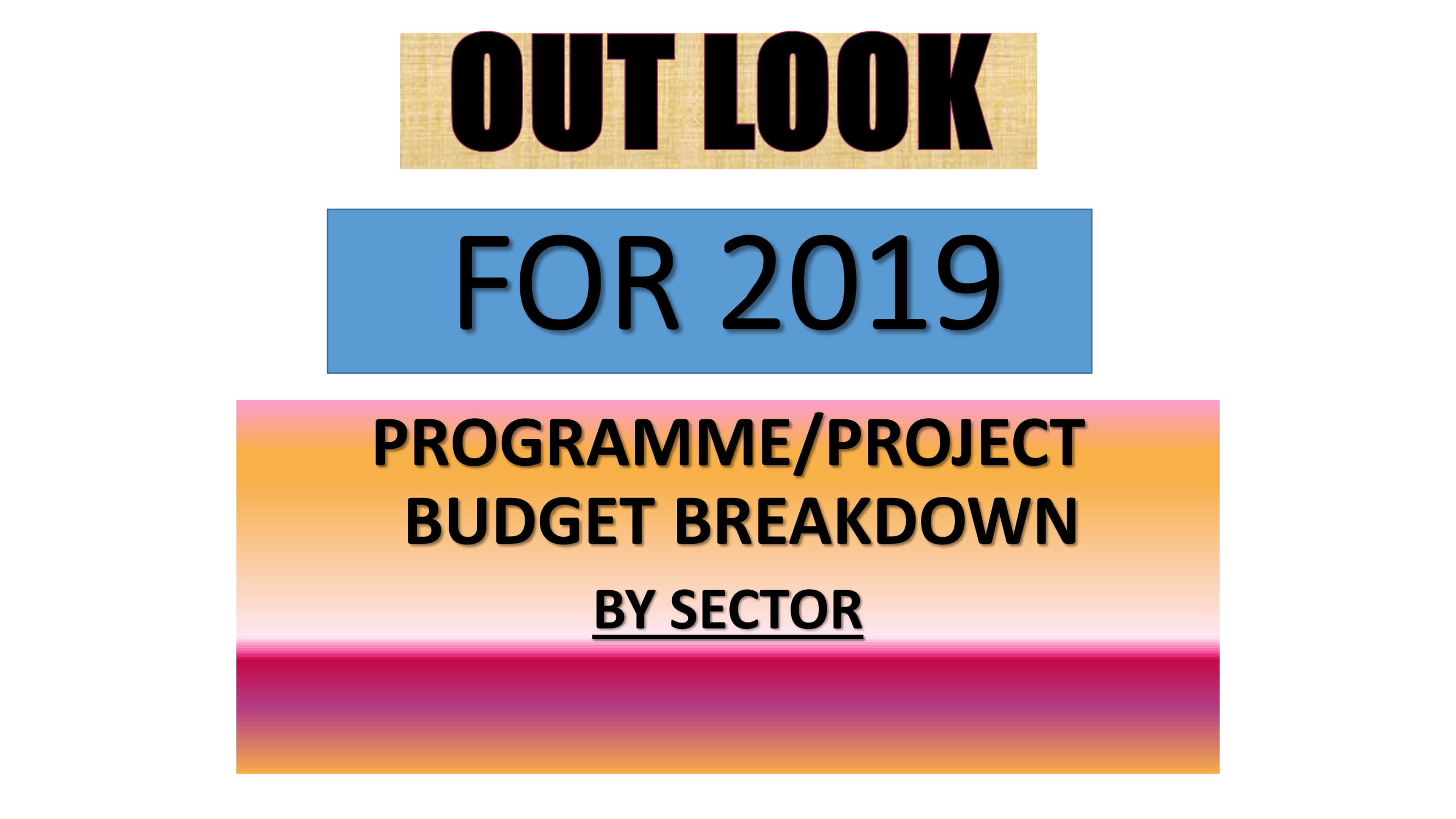 OUT LOOK

FOR 2019

PROGRAMME/PROJECT BUDGET BREAKDOWN

BY SECTOR